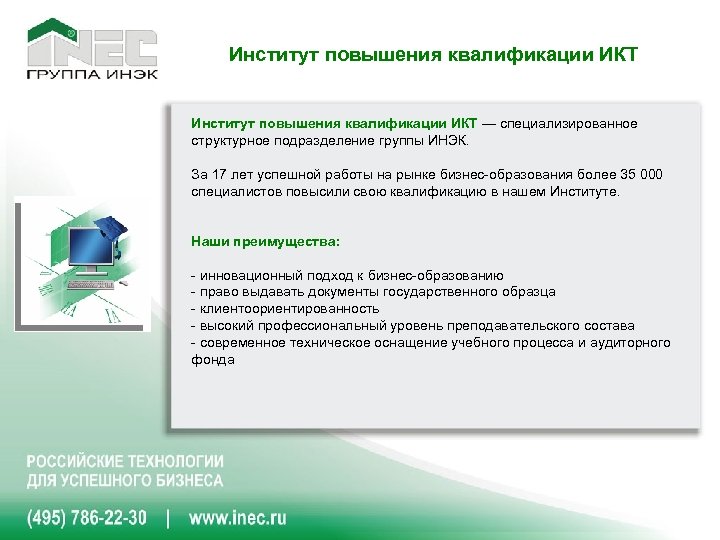 INEC
ГРУППА ИНЭК

Институт повышения квалификации ИКТ

Институт повышения квалификации ИКТ — специализированное структурное подразделение группы ИНЭК.

За 17 лет успешной работы на рынке бизнес-образования более 35 000 специалистов повысили свою квалификацию в нашем Институте.

Наши преимущества:

- инновационный подход к бизнес-образованию
- право выдавать документы государственного образца
- клиентоориентированность
- высокий профессиональный уровень преподавательского состава
- современное техническое оснащение учебного процесса и аудиторного фонда

РОССИЙСКИЕ ТЕХНОЛОГИИ
ДЛЯ УСПЕШНОГО БИЗНЕСА

(495) 786-22-30 | www.inec.ru